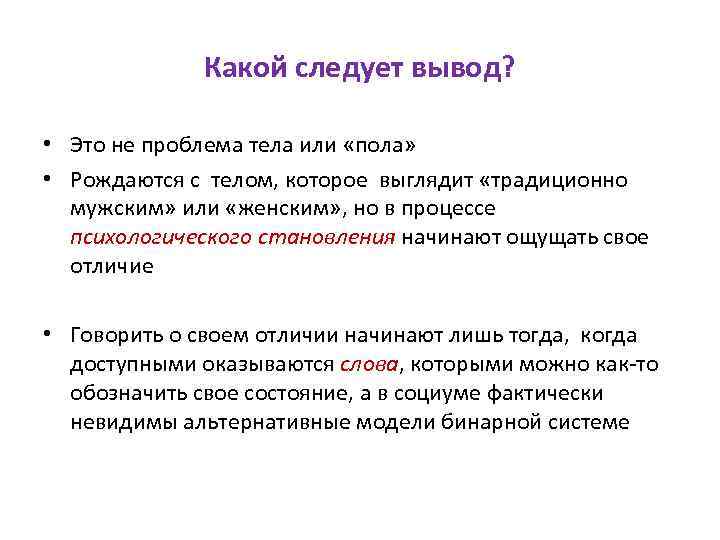 Какой следует вывод?

• Это не проблема тела или «пола»

• Рождаются с телом, которое выглядит «традиционно мужским» или «женским», но в процессе психологического становления начинают ощущать свое отличие

• Говорить о своем отличии начинают лишь тогда, когда доступными оказываются слова, которыми можно как-то обозначить свое состояние, а в социуме фактически невидимы альтернативные модели бинарной системе